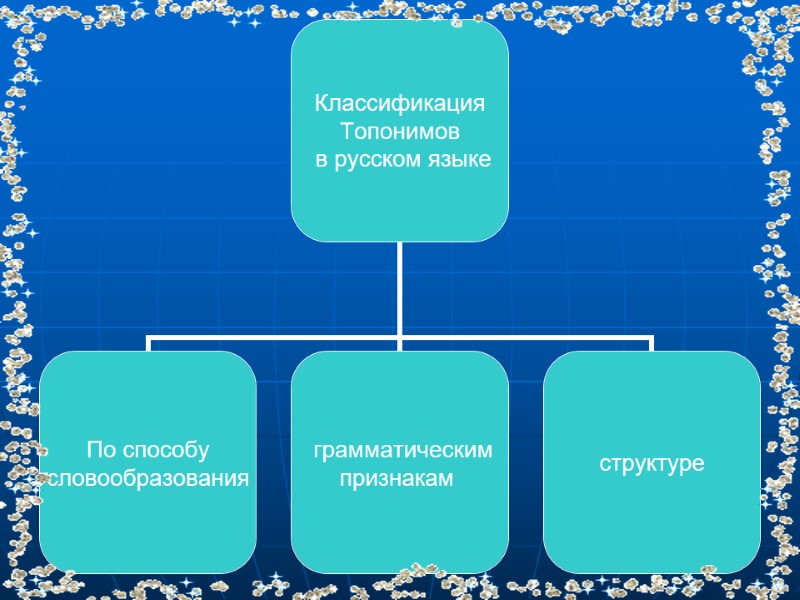 Классификация Топонимов в русском языке

По способу словообразования

грамматическим признакам

структуре